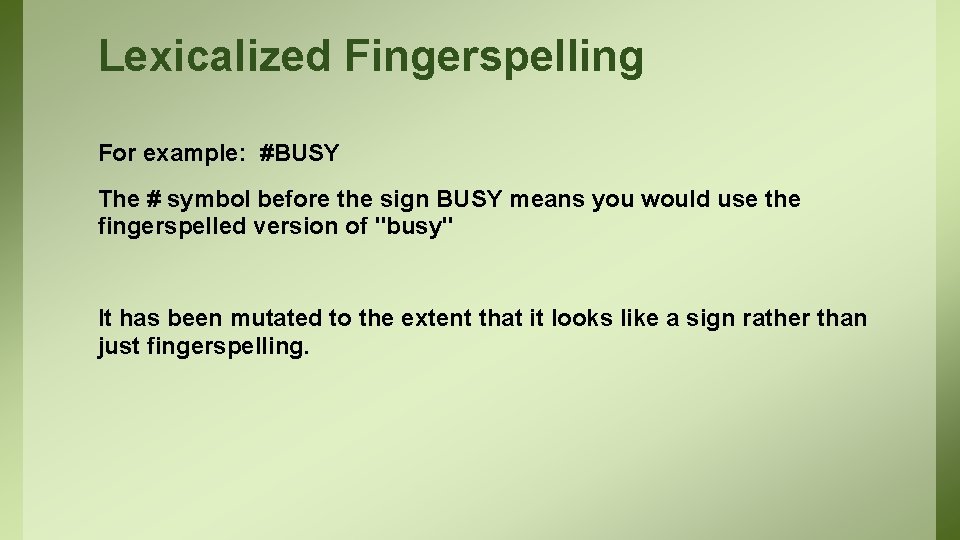 Lexicalized Fingerspelling

For example: #BUSY

The # symbol before the sign BUSY means you would use the fingerspelled version of "busy"

It has been mutated to the extent that it looks like a sign rather than just fingerspelling.